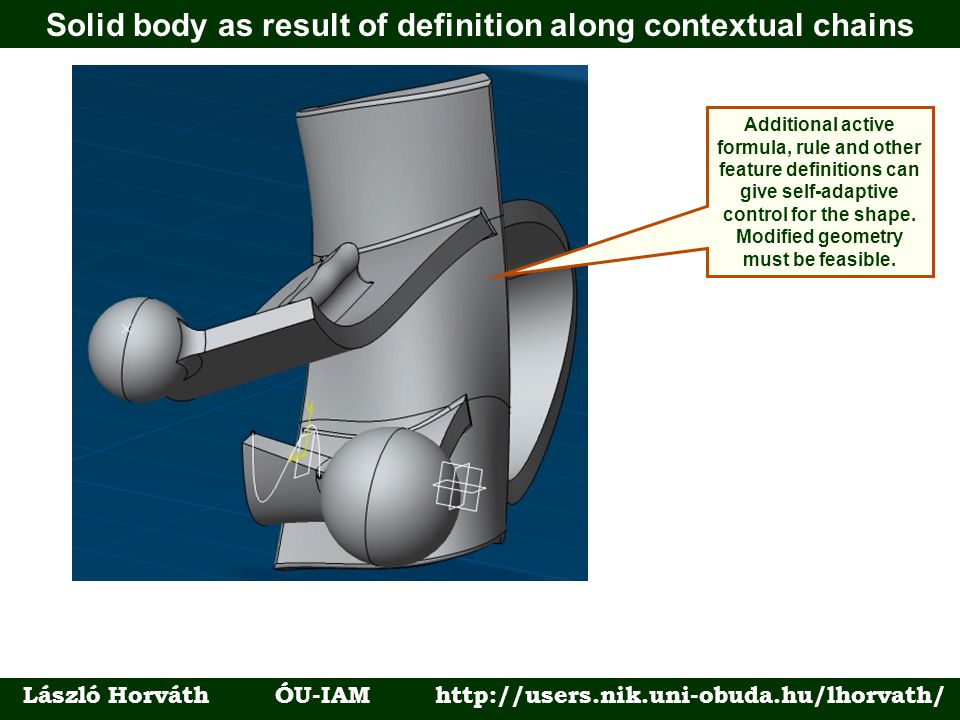 Solid body as result of definition along contextual chains

Additional active formula, rule and other feature definitions can give self-adaptive control for the shape. Modified geometry must be feasible.

László Horváth ÓU-IAM http://users.nik.uni-obuda.hu/lhorvath/